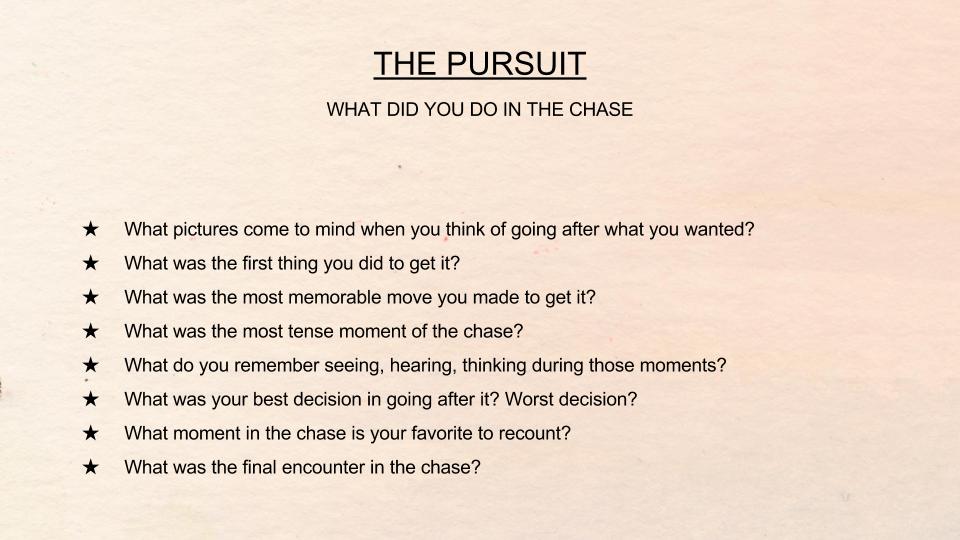 THE PURSUIT

WHAT DID YOU DO IN THE CHASE

★ What pictures come to mind when you think of going after what you wanted?
★ What was the first thing you did to get it?
★ What was the most memorable move you made to get it?
★ What was the most tense moment of the chase?
★ What do you remember seeing, hearing, thinking during those moments?
★ What was your best decision in going after it? Worst decision?
★ What moment in the chase is your favorite to recount?
★ What was the final encounter in the chase?